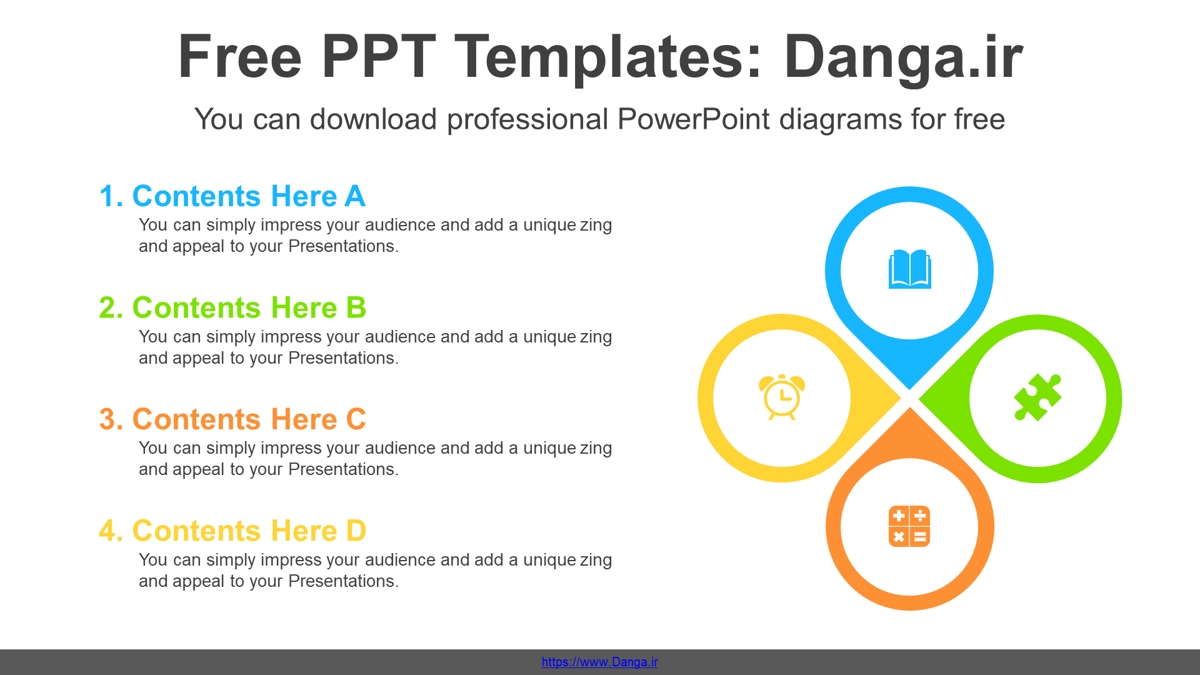 Free PPT Templates: Danga.ir

You can download professional PowerPoint diagrams for free

1. Contents Here A
You can simply impress your audience and add a unique zing and appeal to your Presentations.

2. Contents Here B
You can simply impress your audience and add a unique zing and appeal to your Presentations.

3. Contents Here C
You can simply impress your audience and add a unique zing and appeal to your Presentations.

4. Contents Here D
You can simply impress your audience and add a unique zing and appeal to your Presentations.

https://www.Danga.ir